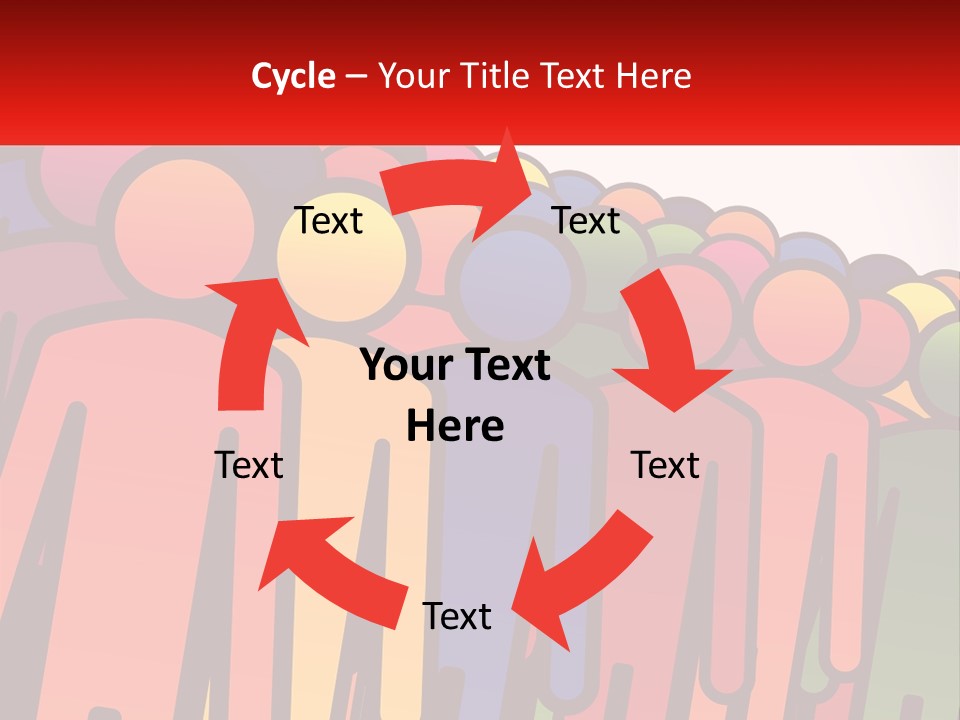 Cycle – Your Title Text Here

Text

Text

Your Text Here

Text

Text

Text